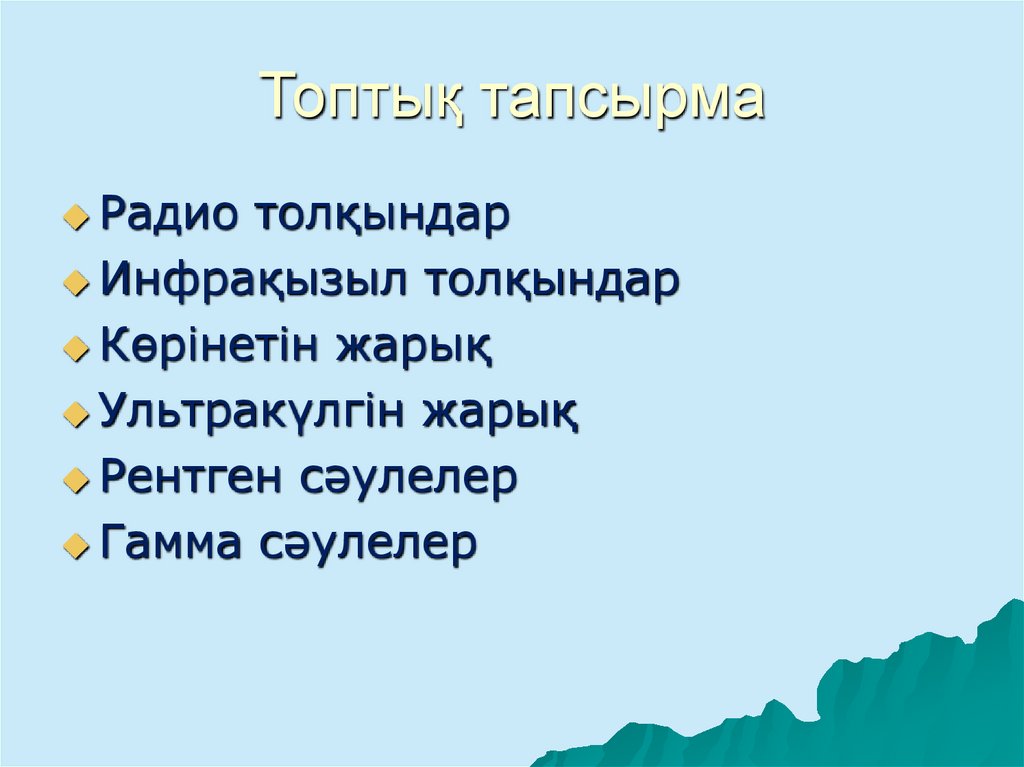 Топтық тапсырма

Радио толқындар
Инфрақызыл толқындар
Көрінетін жарық
Ультракүлгін жарық
Рентген сәулелер
Гамма сәулелер